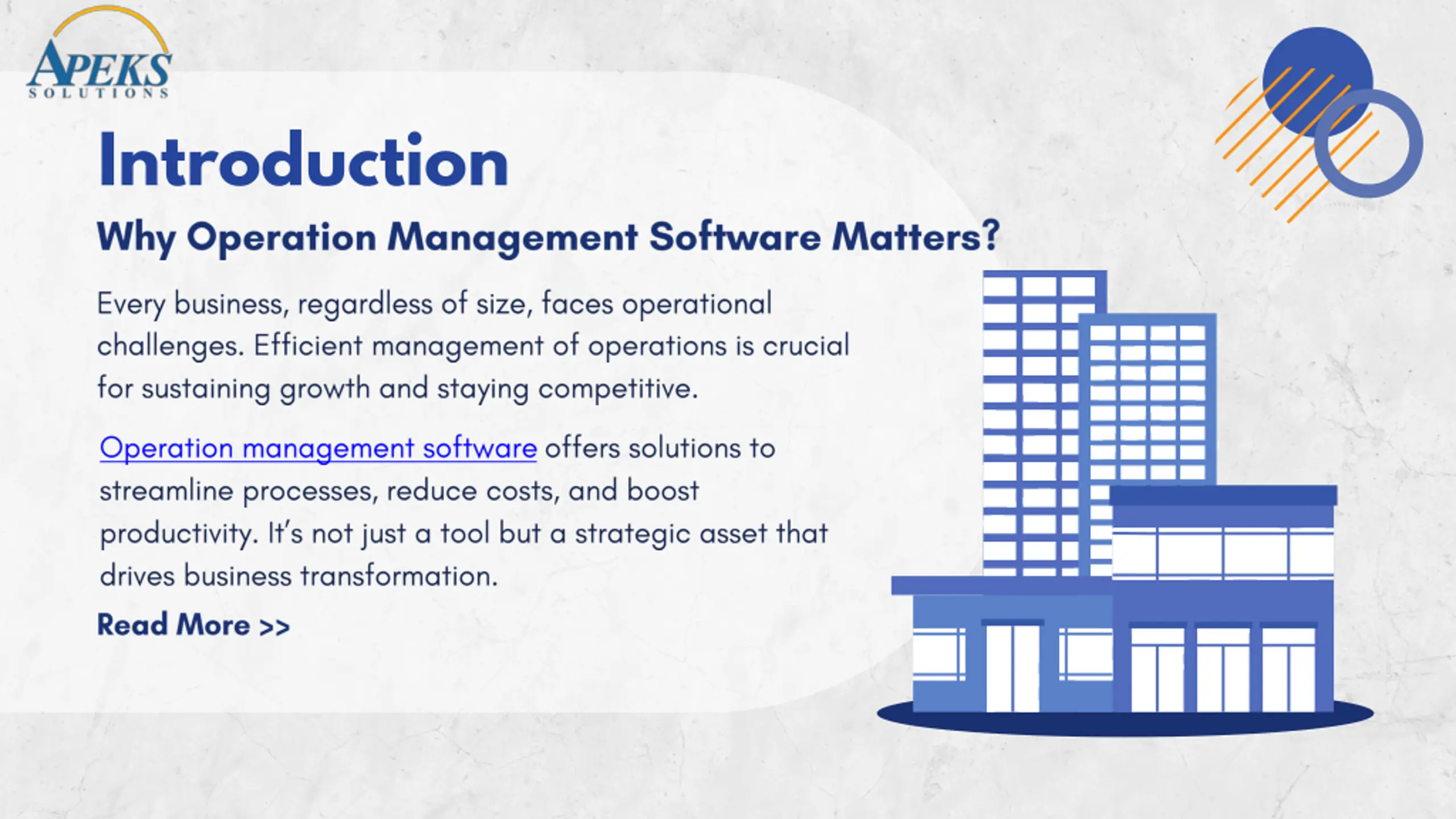 APEKS
SOLUTIONS

Introduction

Why Operation Management Software Matters?

Every business, regardless of size, faces operational challenges. Efficient management of operations is crucial for sustaining growth and staying competitive.

Operation management software offers solutions to streamline processes, reduce costs, and boost productivity. It's not just a tool but a strategic asset that drives business transformation.

Read More >>